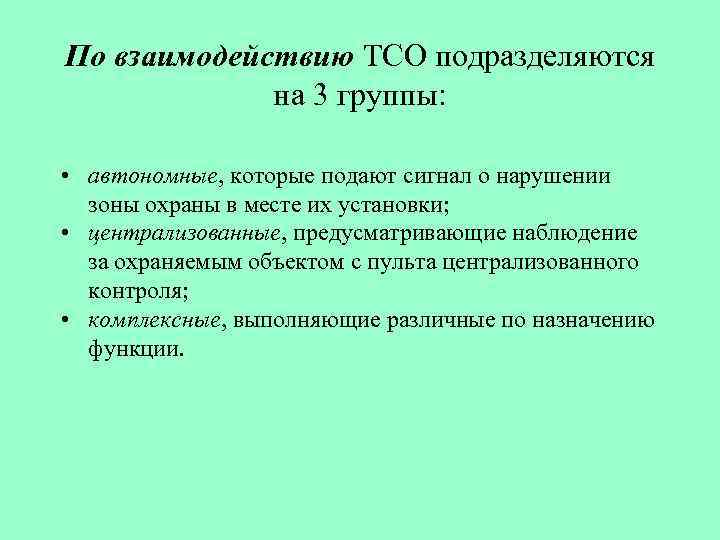 По взаимодействию ТСО подразделяются на 3 группы:

• автономные, которые подают сигнал о нарушении зоны охраны в месте их установки;
• централизованные, предусматривающие наблюдение за охраняемым объектом с пульта централизованного контроля;
• комплексные, выполняющие различные по назначению функции.